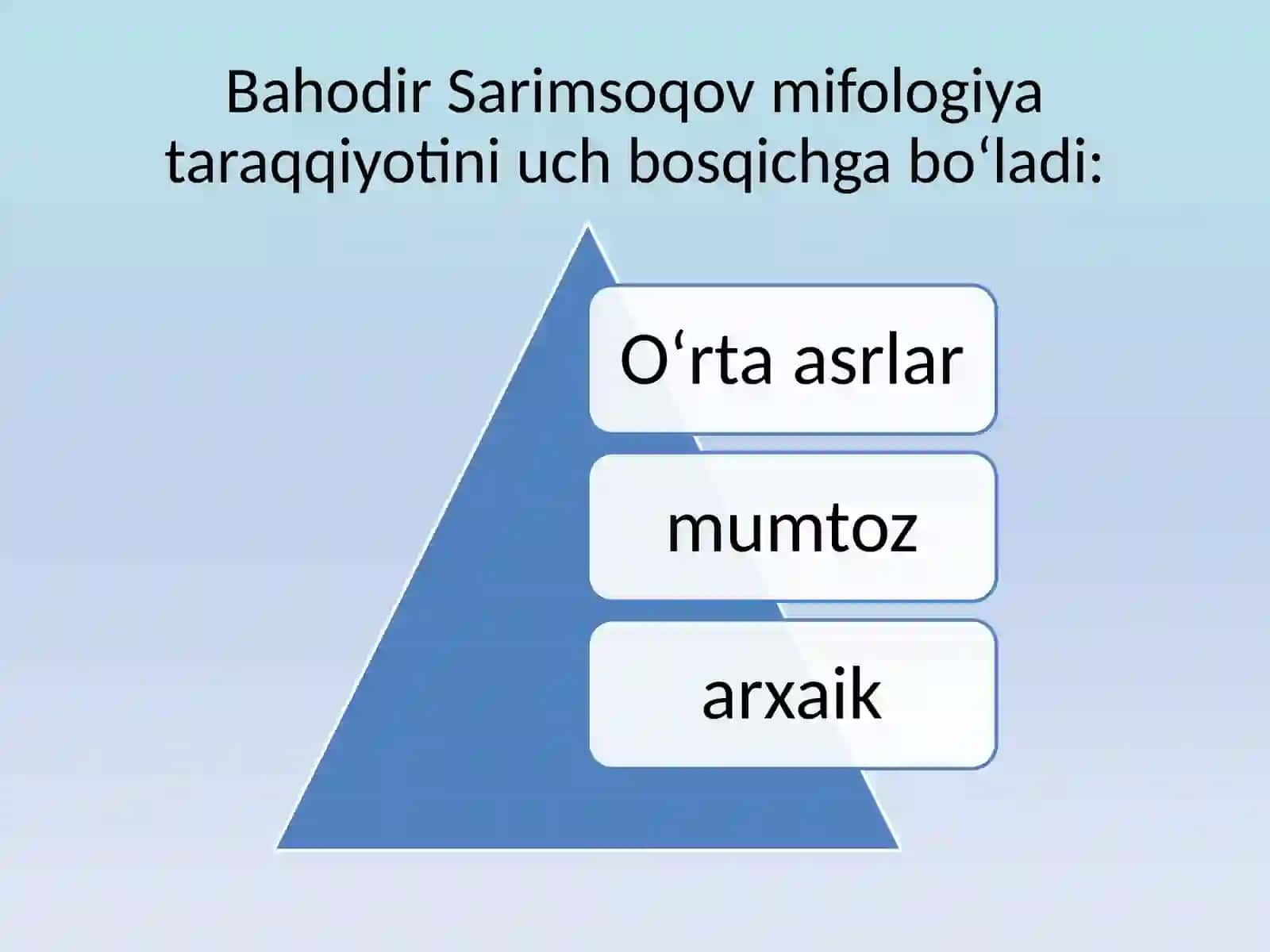 Bahodir Sarimsoqov mifologiya taraqqiyotini uch bosqichga bo‘ladi:

O‘rta asrlar

mumtoz

arxaik